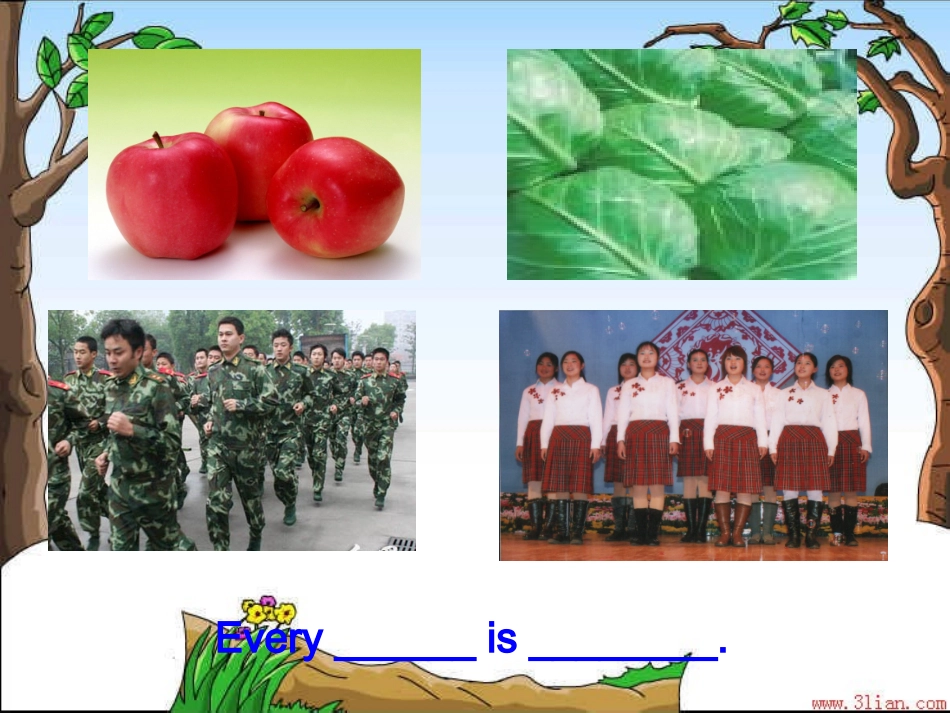 Every ______ is ________.

www.3lian.com